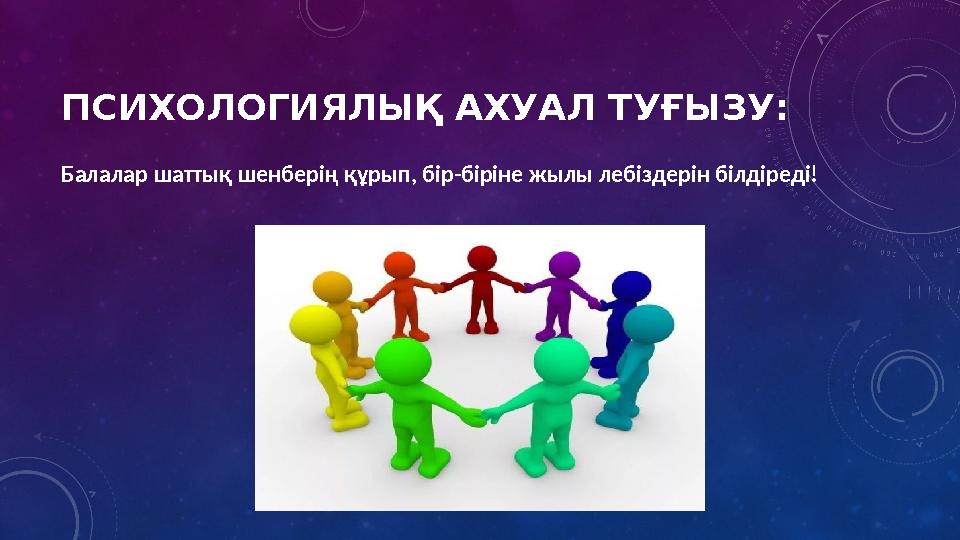 ПСИХОЛОГИЯЛЫҚ АХУАЛ ТУҒЫЗУ:

Балалар шаттық шенберің құрып, бір-біріне жылы лебіздерін білдіреді!